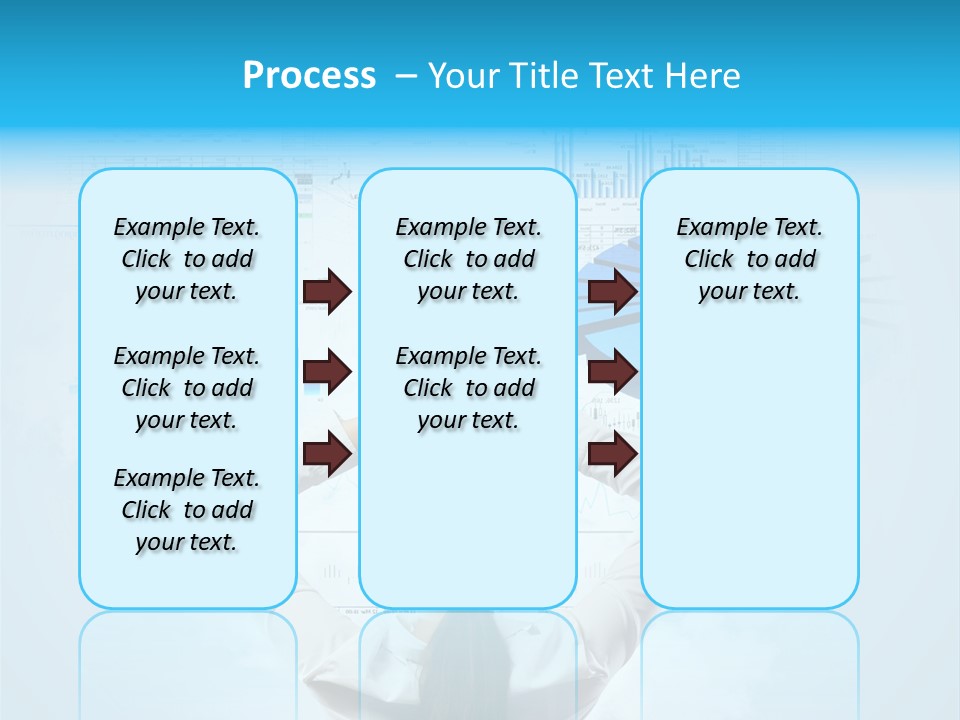 Process – Your Title Text Here

Example Text. Click to add your text.

Example Text. Click to add your text.

Example Text. Click to add your text.

Example Text. Click to add your text.

Example Text. Click to add your text.

Example Text. Click to add your text.